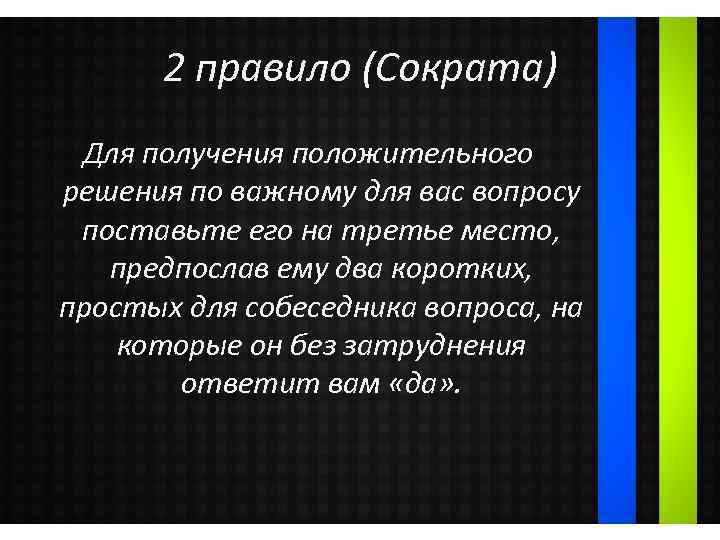 2 правило (Сократа)

Для получения положительного решения по важному для вас вопросу поставьте его на третье место, предпослав ему два коротких, простых для собеседника вопроса, на которые он без затруднения ответит вам «да».